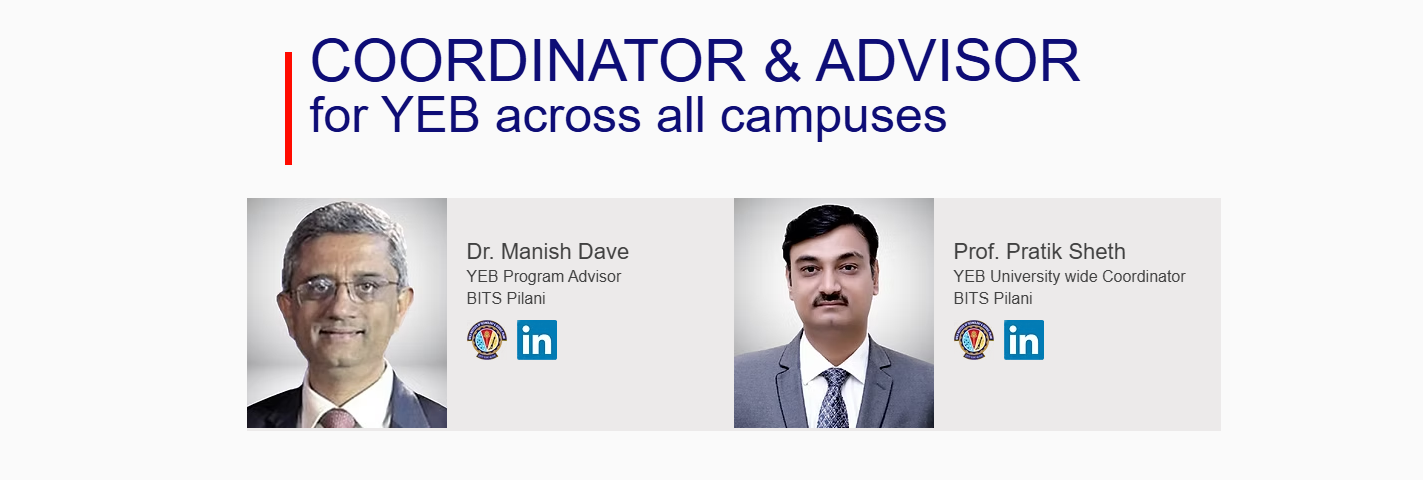 COORDINATOR & ADVISOR
for YEB across all campuses

Dr. Manish Dave
YEB Program Advisor
BITS Pilani

in

Prof. Pratik Sheth
YEB University wide Coordinator
BITS Pilani

in